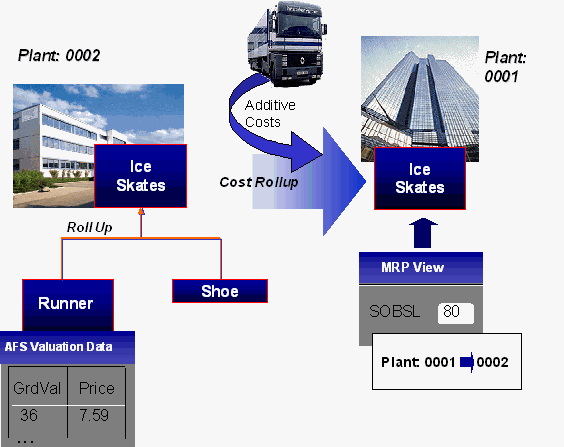 Plant: 0002

Ice Skates

Roll Up

Runner

Shoe

AFS Valuation Data

| GrdVal | Price |
|---|---|
| 36 | 7.59 |
| ... | |

Additive Costs

Cost Rollup

Plant: 0001

Ice Skates

MRP View

SOBSL 80

Plant: 0001 0002